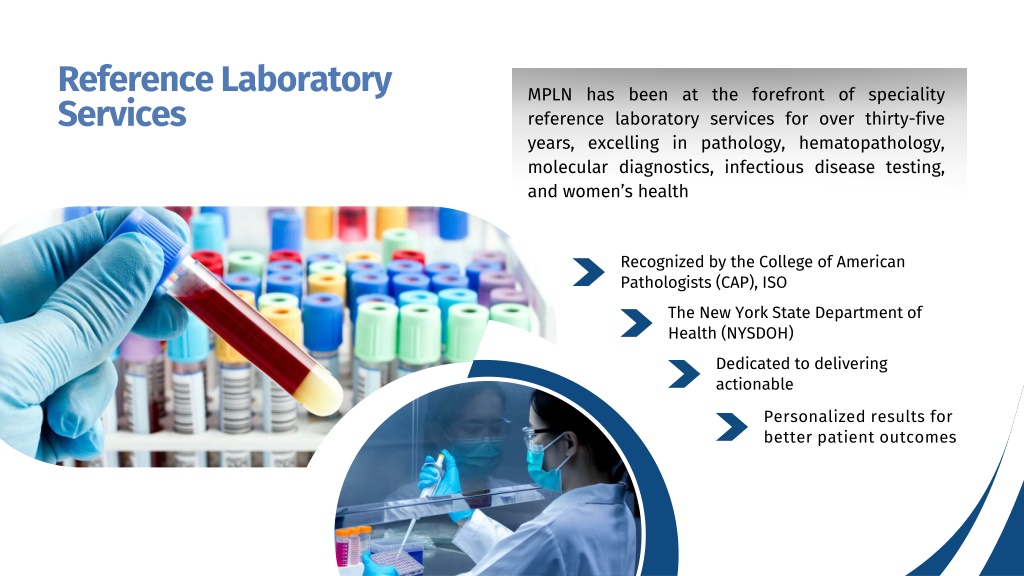 Reference Laboratory Services

MPLN has been at the forefront of speciality reference laboratory services for over thirty-five years, excelling in pathology, hematopathology, molecular diagnostics, infectious disease testing, and women's health

Recognized by the College of American Pathologists (CAP), ISO

The New York State Department of Health (NYSDOH)

Dedicated to delivering actionable

Personalized results for better patient outcomes